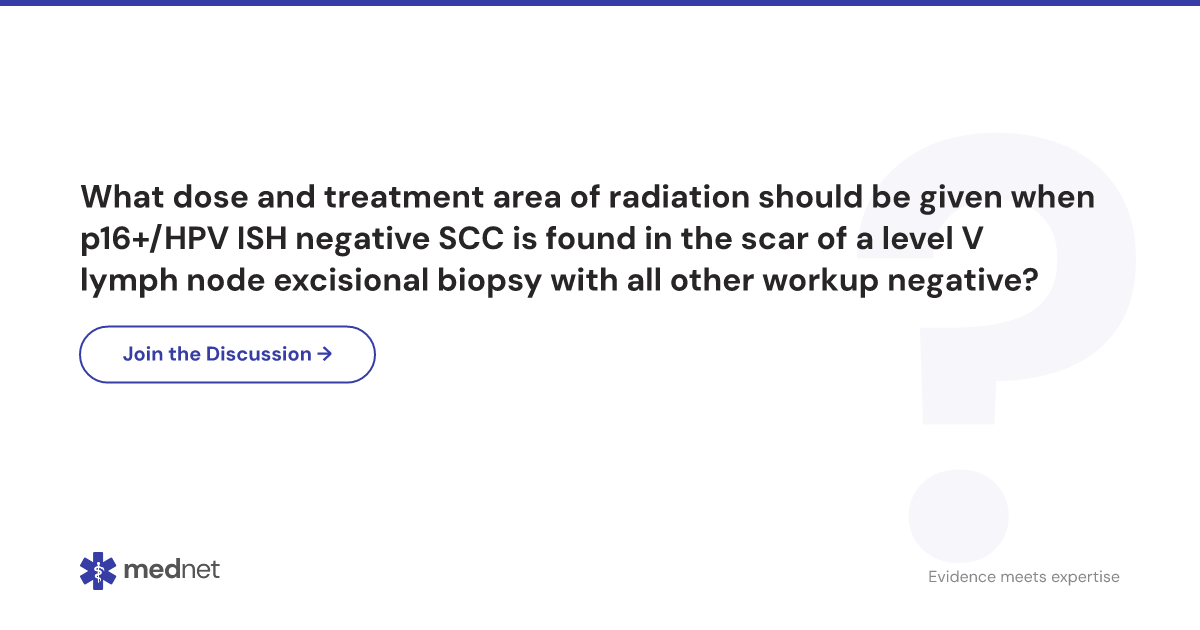 What dose and treatment area of radiation should be given when p16+/HPV ISH negative SCC is found in the scar of a level V lymph node excisional biopsy with all other workup negative?

Join the Discussion →

mednet

Evidence meets expertise